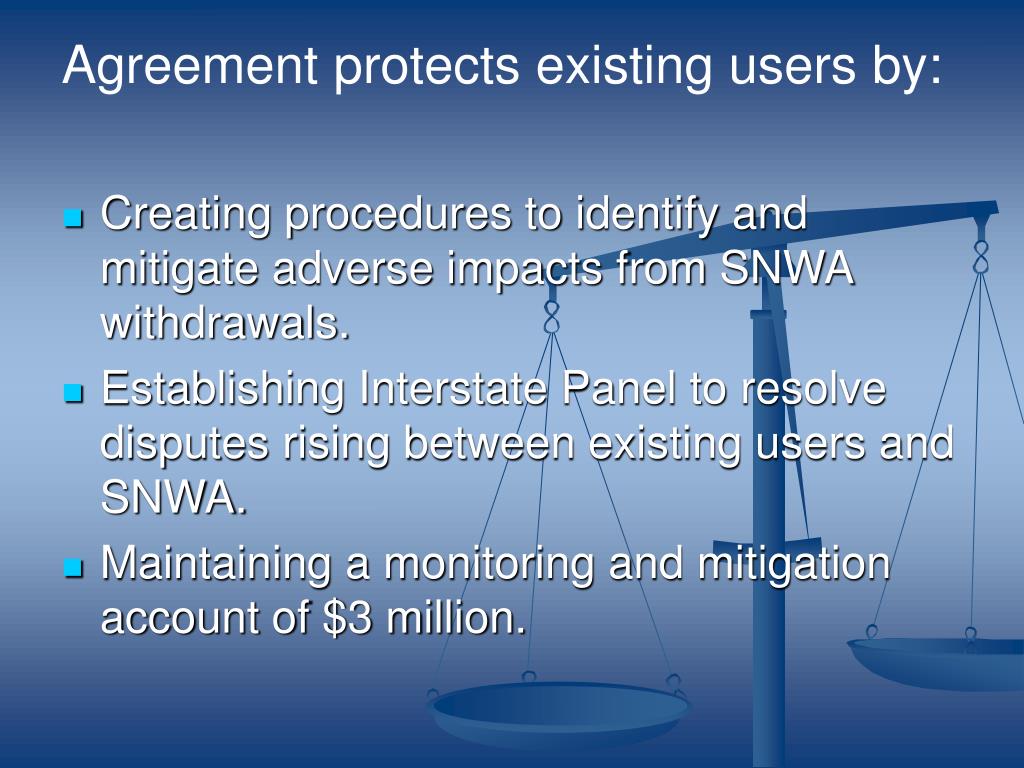 Agreement protects existing users by:

- Creating procedures to identify and mitigate adverse impacts from SNWA withdrawals.
- Establishing Interstate Panel to resolve disputes rising between existing users and SNWA.
- Maintaining a monitoring and mitigation account of \$3 million.